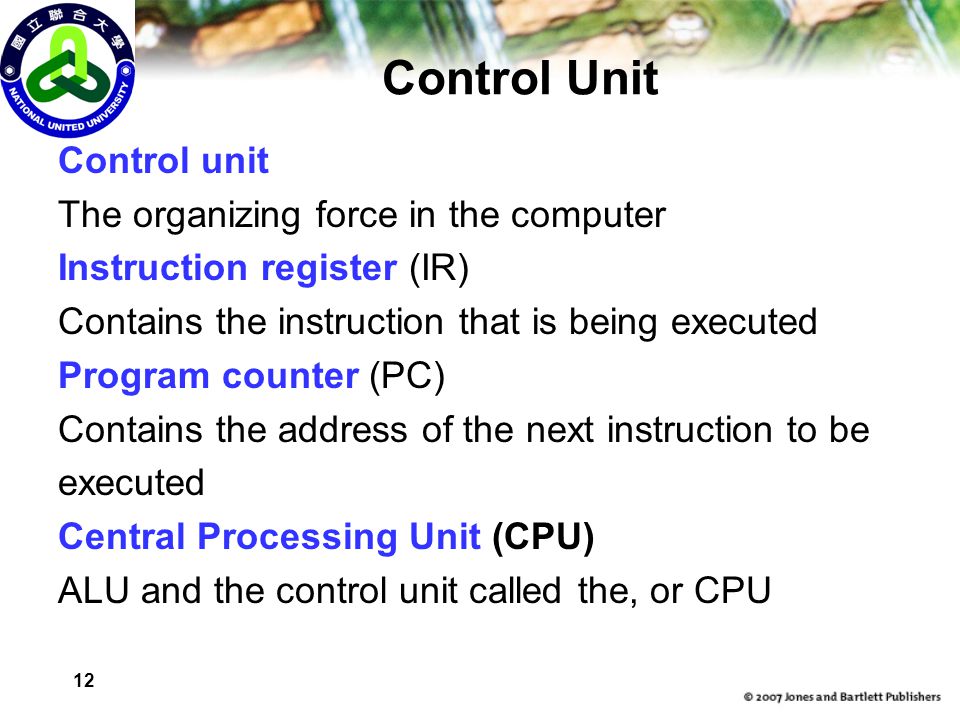 國立聯合大學
NATIONAL UNITED UNIVERSITY

Control Unit

Control unit

The organizing force in the computer

Instruction register (IR)

Contains the instruction that is being executed

Program counter (PC)

Contains the address of the next instruction to be executed

Central Processing Unit (CPU)

ALU and the control unit called the, or CPU

12

© 2007 Jones and Bartlett Publishers